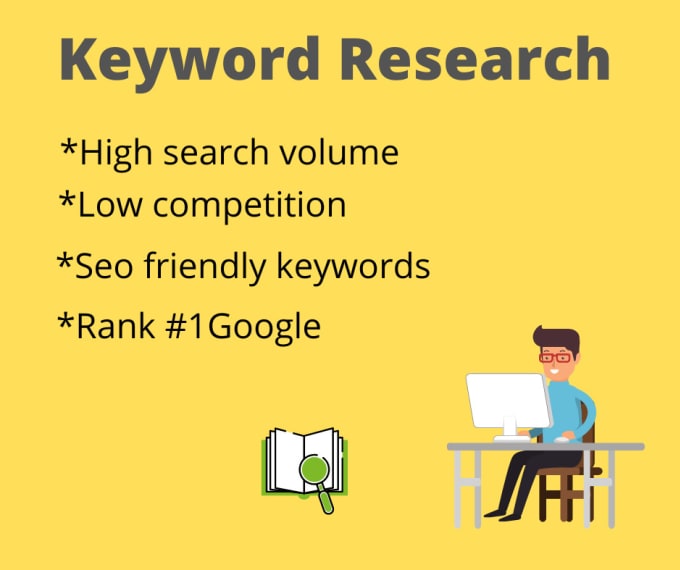 Keyword Research

*High search volume
*Low competition
*Seo friendly keywords
*Rank #1Google